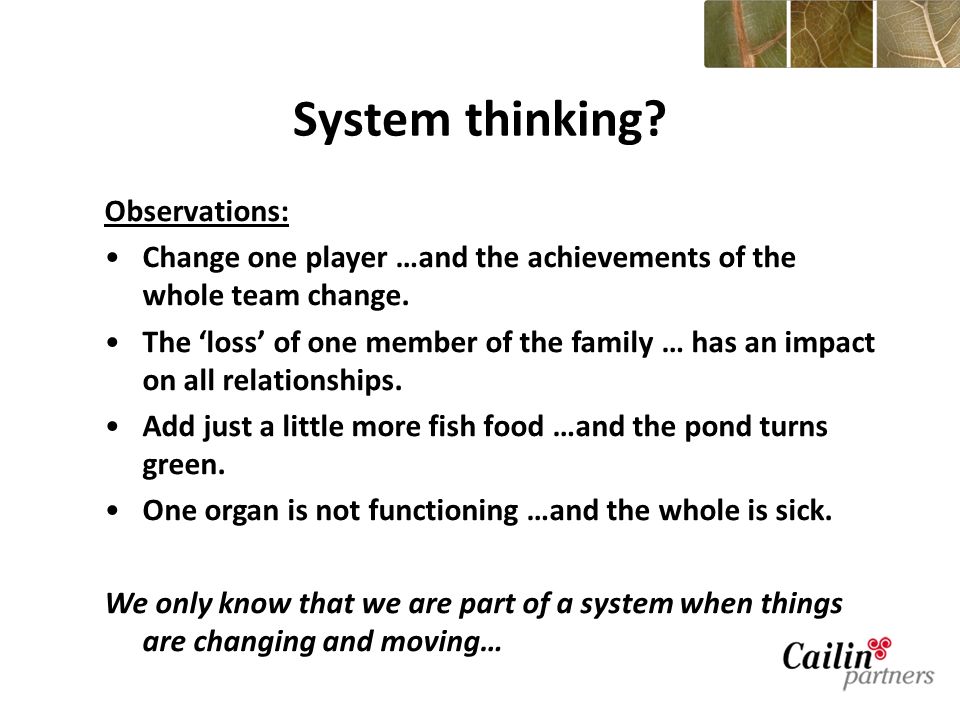 System thinking?

Observations:

• Change one player …and the achievements of the whole team change.
• The ‘loss’ of one member of the family … has an impact on all relationships.
• Add just a little more fish food …and the pond turns green.
• One organ is not functioning …and the whole is sick.

We only know that we are part of a system when things are changing and moving…

Cailin partners